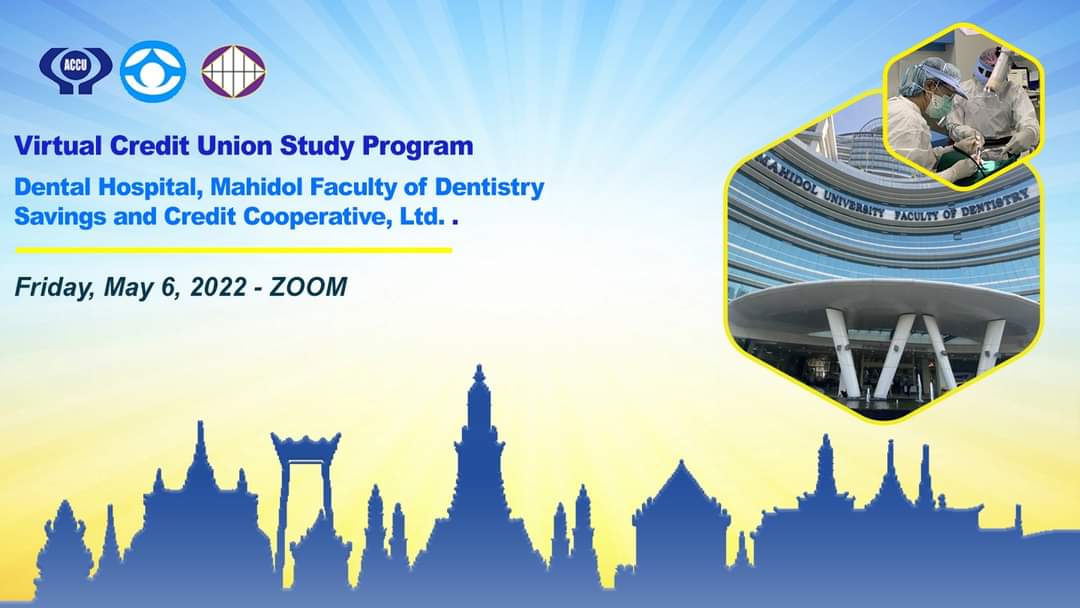 ACCU

Virtual Credit Union Study Program

Dental Hospital, Mahidol Faculty of Dentistry Savings and Credit Cooperative, Ltd. .

Friday, May 6, 2022 - ZOOM

MAHIDOL UNIVERSITY FACULTY OF DENTISTRY